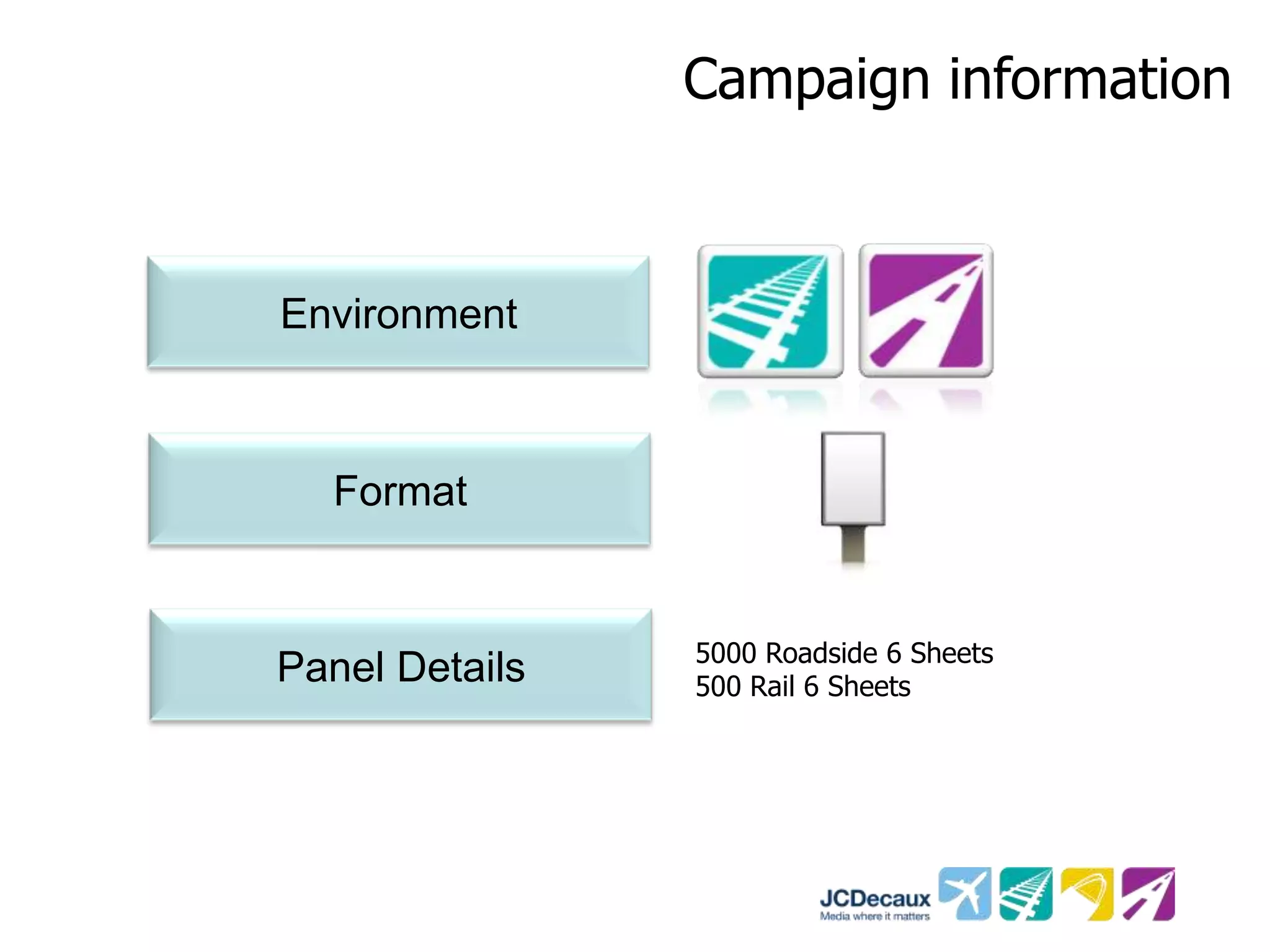 Campaign information

Environment

Format

Panel Details

5000 Roadside 6 Sheets
500 Rail 6 Sheets

JCDecaux
Media where it matters